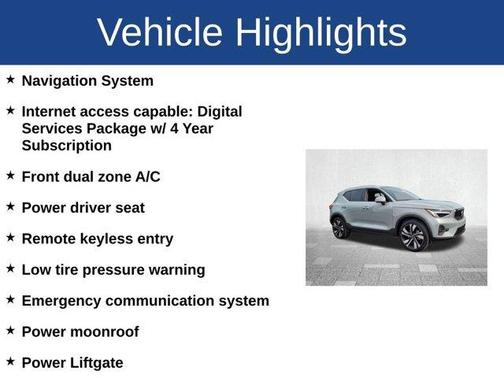 Vehicle Highlights

★ Navigation System

★ Internet access capable: Digital Services Package w/ 4 Year Subscription

★ Front dual zone A/C

★ Power driver seat

★ Remote keyless entry

★ Low tire pressure warning

★ Emergency communication system

★ Power moonroof

★ Power Liftgate